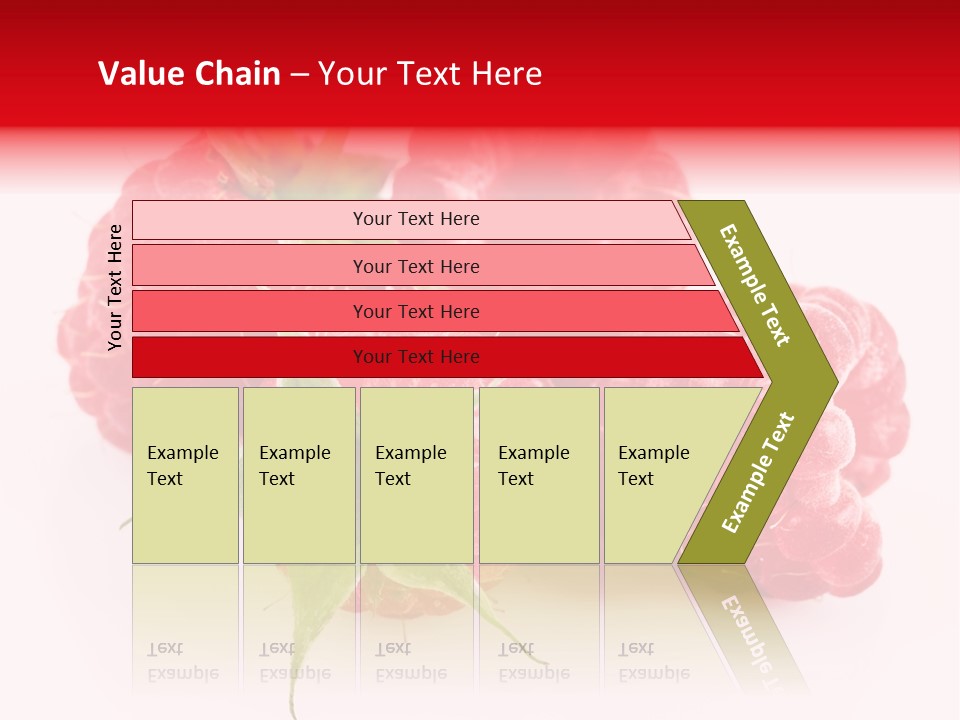 Value Chain – Your Text Here

Your Text Here

Your Text Here

Your Text Here

Your Text Here

Your Text Here

Example Text

Example Text

Example Text

Example Text

Example Text

Example Text

Example Text